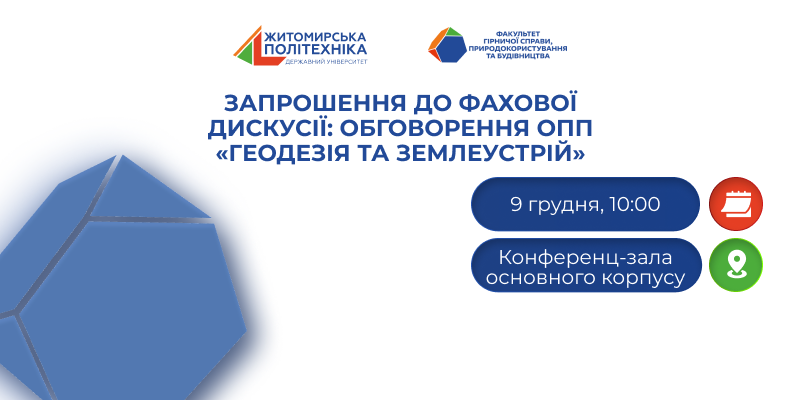 ЖИТОМИРСЬКА ПОЛІТЕХНІКА
ДЕРЖАВНИЙ УНІВЕРСИТЕТ

ФАКУЛЬТЕТ ГІРНИЧОЇ СПРАВИ, ПРИРОДОКОРИСТУВАННЯ ТА БУДІВНИЦТВА

ЗАПРОШЕННЯ ДО ФАХОВОЇ ДИСКУСІЇ: ОБГОВОРЕННЯ ОПП «ГЕОДЕЗІЯ ТА ЗЕМЛЕУСТРІЙ»

9 грудня, 10:00

Конференц-зала основного корпусу